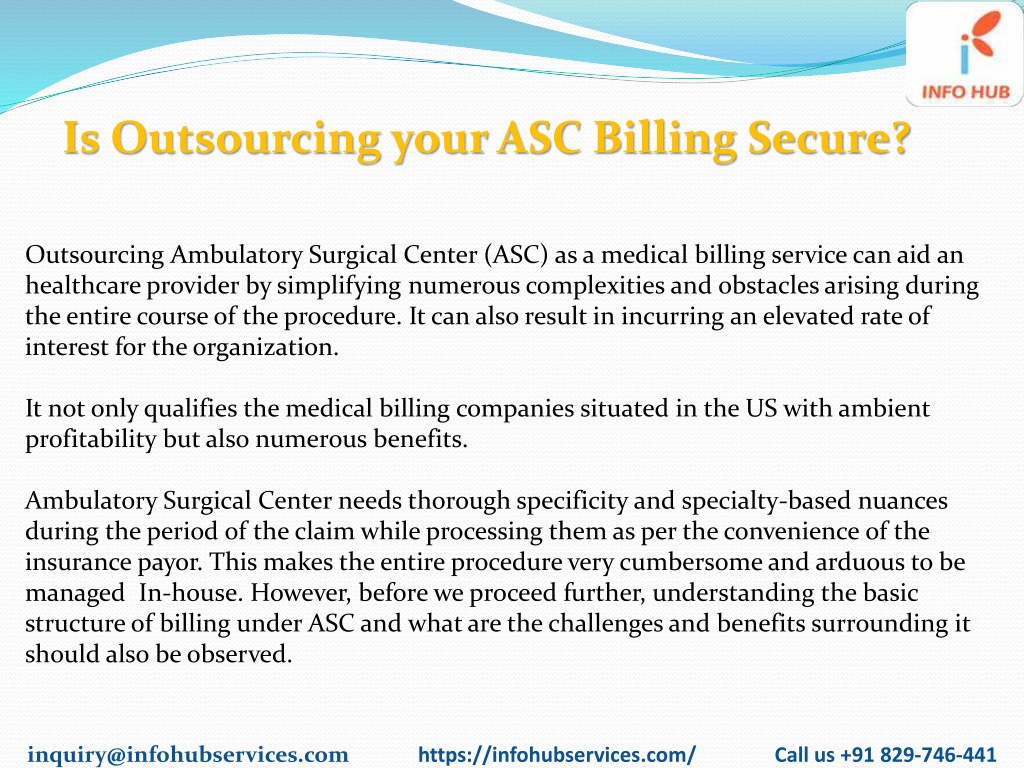 INFO HUB

Is Outsourcing your ASC Billing Secure?

Outsourcing Ambulatory Surgical Center (ASC) as a medical billing service can aid an healthcare provider by simplifying numerous complexities and obstacles arising during the entire course of the procedure. It can also result in incurring an elevated rate of interest for the organization.

It not only qualifies the medical billing companies situated in the US with ambient profitability but also numerous benefits.

Ambulatory Surgical Center needs thorough specificity and specialty-based nuances during the period of the claim while processing them as per the convenience of the insurance payor. This makes the entire procedure very cumbersome and arduous to be managed In-house. However, before we proceed further, understanding the basic structure of billing under ASC and what are the challenges and benefits surrounding it should also be observed.

inquiry@infohubservices.com https://infohubservices.com/ Call us +91 829-746-441